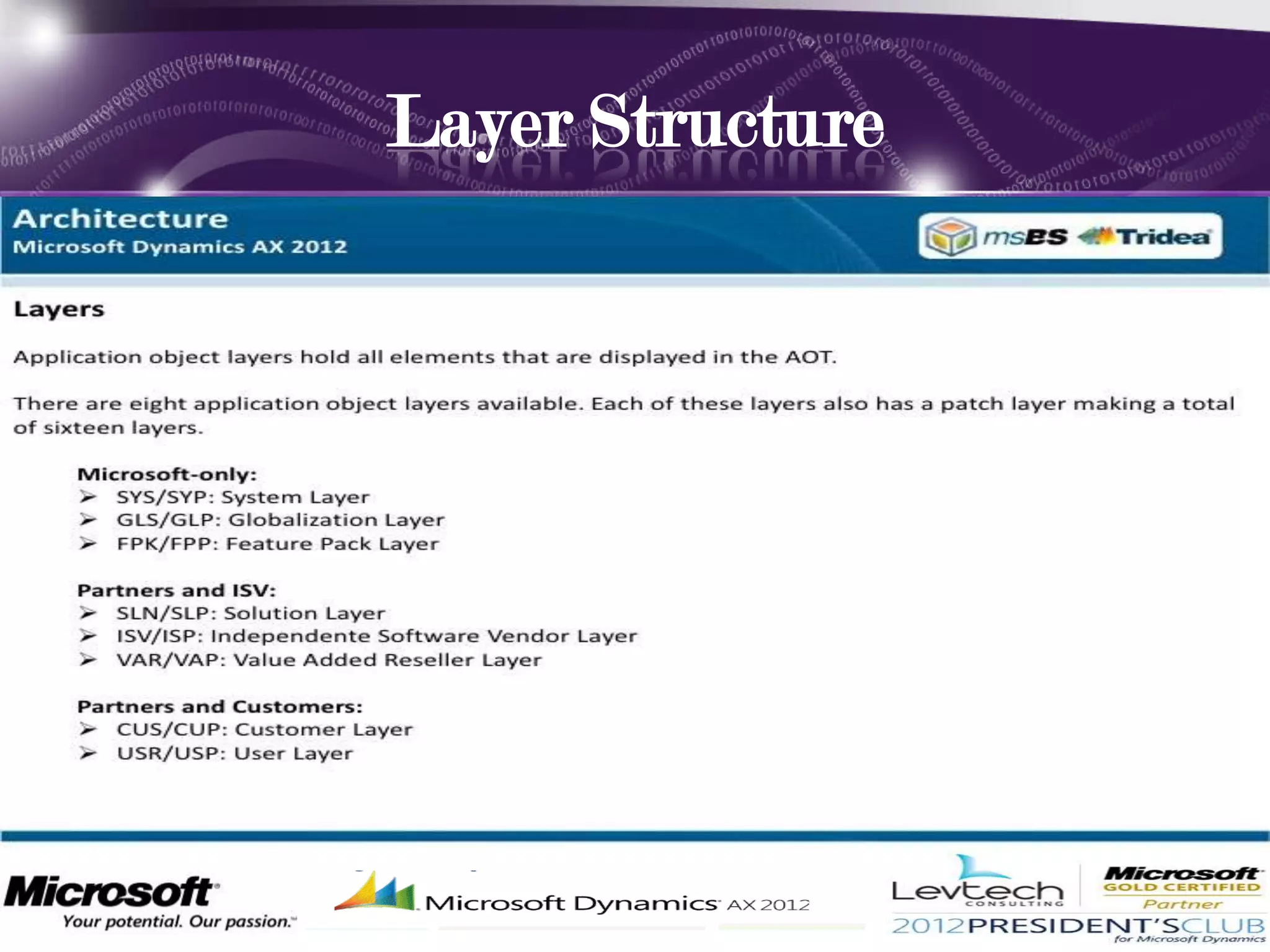 Layer Structure

Architecture
Microsoft Dynamics AX 2012

msBS Tridea

Layers

Application object layers hold all elements that are displayed in the AOT.

There are eight application object layers available. Each of these layers also has a patch layer making a total of sixteen layers.

Microsoft-only:
➢ SYS/SYP: System Layer
➢ GLS/GLP: Globalization Layer
➢ FPK/FPP: Feature Pack Layer

Partners and ISV:
➢ SLN/SLP: Solution Layer
➢ ISV/ISP: Independente Software Vendor Layer
➢ VAR/VAP: Value Added Reseller Layer

Partners and Customers:
➢ CUS/CUP: Customer Layer
➢ USR/USP: User Layer

Microsoft
Your potential. Our passion.

Microsoft Dynamics AX 2012

Levtech CONSULTING

Microsoft GOLD CERTIFIED Partner

2012 PRESIDENT'S CLUB for Microsoft Dynamics